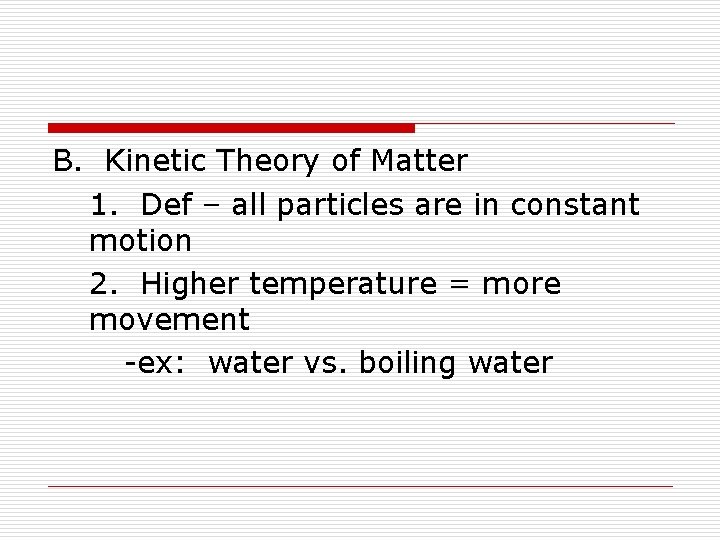 B. Kinetic Theory of Matter

1. Def – all particles are in constant motion

2. Higher temperature = more movement

-ex: water vs. boiling water